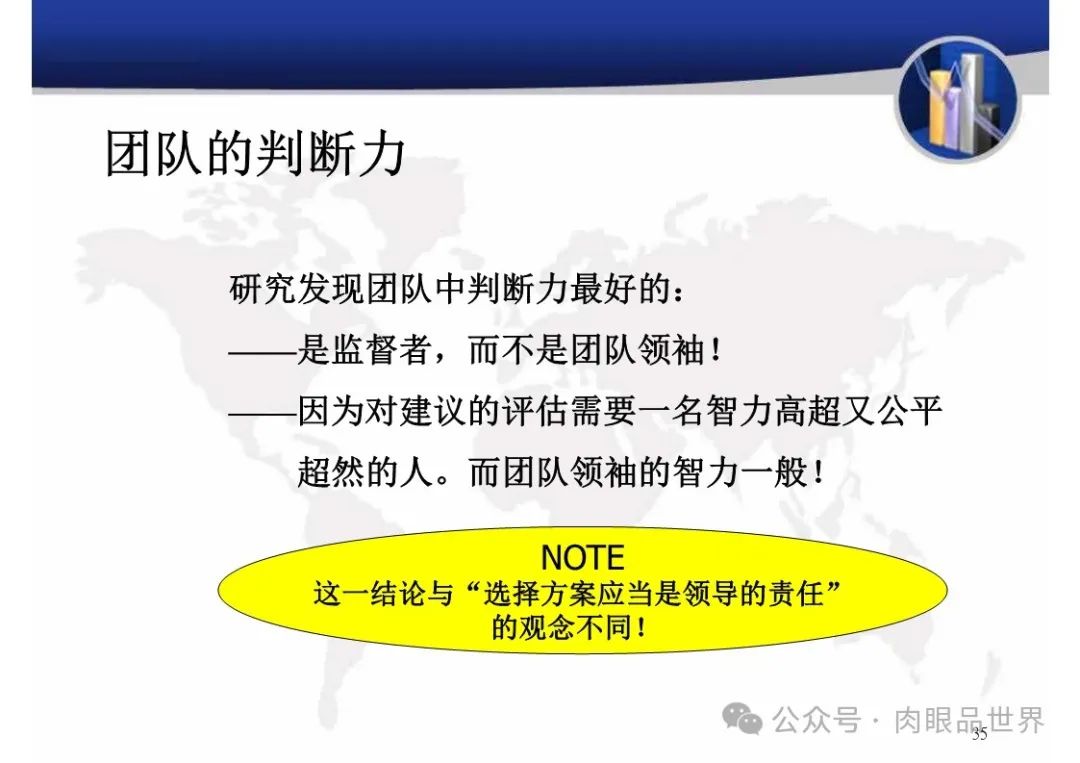 团队的判断力

研究发现团队中判断力最好的：
——是监督者，而不是团队领袖！
——因为对建议的评估需要一名智力高超又公平超然的人。而团队领袖的智力一般！

NOTE
这一结论与“选择方案应当是领导的责任”的观念不同！

公众号 · 肉眼品世界

35